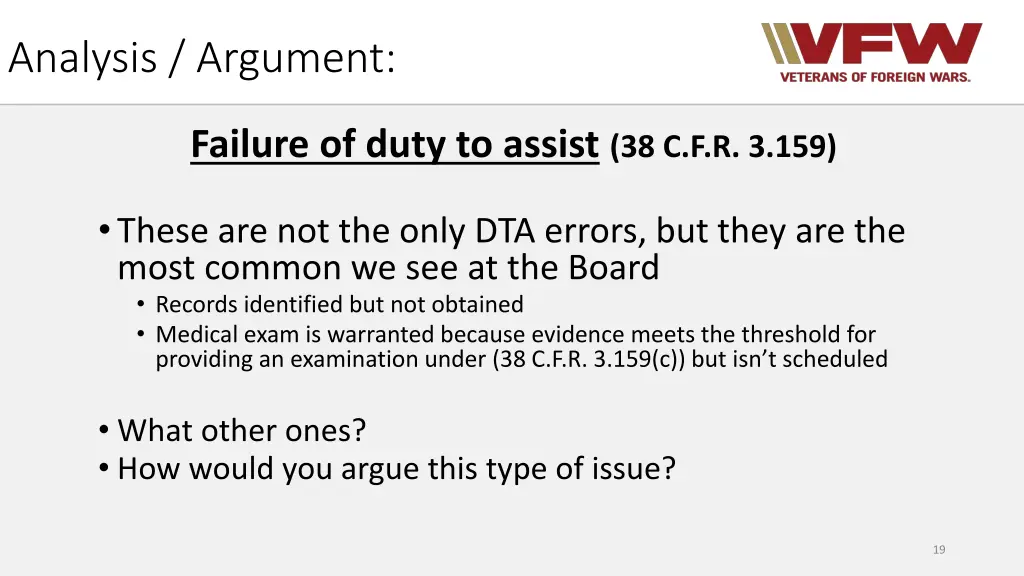 Analysis / Argument:

VFW
VETERANS OF FOREIGN WARS.

Failure of duty to assist (38 C.F.R. 3.159)

• These are not the only DTA errors, but they are the most common we see at the Board
 • Records identified but not obtained
 • Medical exam is warranted because evidence meets the threshold for providing an examination under (38 C.F.R. 3.159(c)) but isn't scheduled

• What other ones?
• How would you argue this type of issue?

19